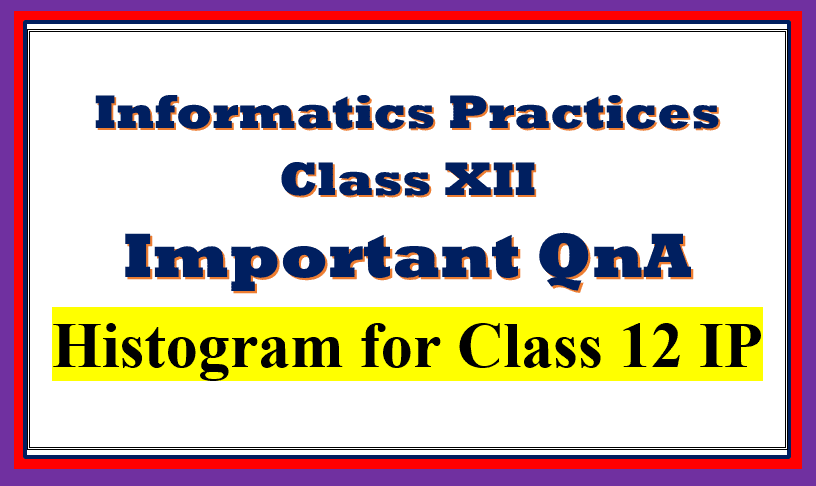 Informatics Practices
Class XII
Important QnA
Histogram for Class 12 IP